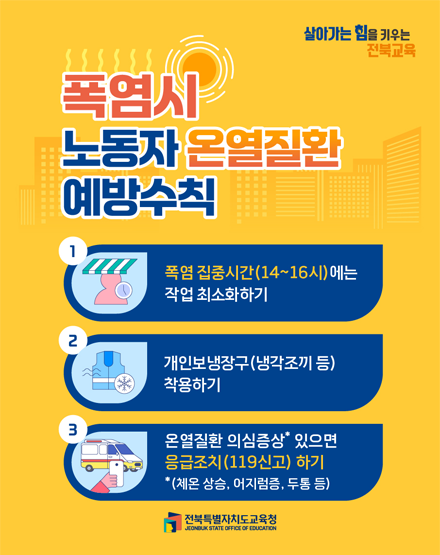 살아가는 힘을 키우는
전북교육

폭염시
노동자 온열질환
예방수칙

1
폭염 집중시간(14~16시)에는 작업 최소화하기

2
개인보냉장구(냉각조끼 등) 착용하기

3
온열질환 의심증상* 있으면 응급조치(119신고) 하기
*(체온 상승, 어지럼증, 두통 등)

전북특별자치도교육청
JEONBUK STATE OFFICE OF EDUCATION